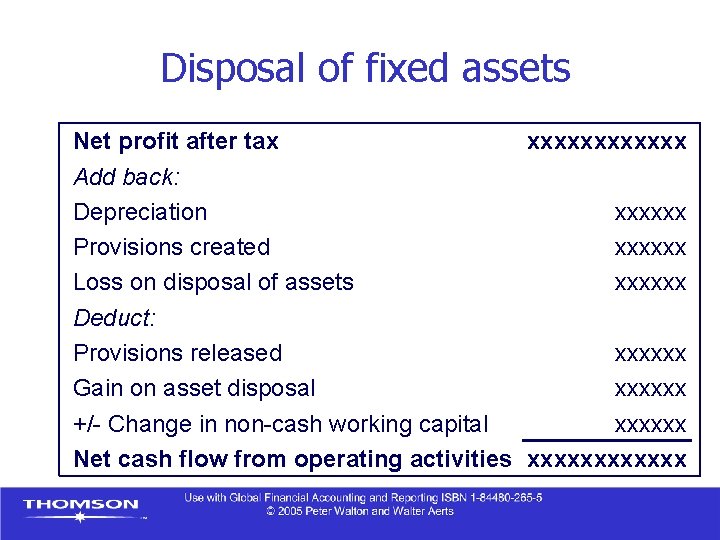 Disposal of fixed assets

| | |
|---|---|
| **Net profit after tax** | **xxxxxxxxxxxx** |
| *Add back:* | |
| Depreciation | xxxxxx |
| Provisions created | xxxxxx |
| Loss on disposal of assets | xxxxxx |
| *Deduct:* | |
| Provisions released | xxxxxx |
| Gain on asset disposal | xxxxxx |
| +/- Change in non-cash working capital | xxxxxx |
| **Net cash flow from operating activities** | **xxxxxxxxxxxx** |

THOMSON

Use with Global Financial Accounting and Reporting ISBN 1-84480-265-5
© 2005 Peter Walton and Walter Aerts